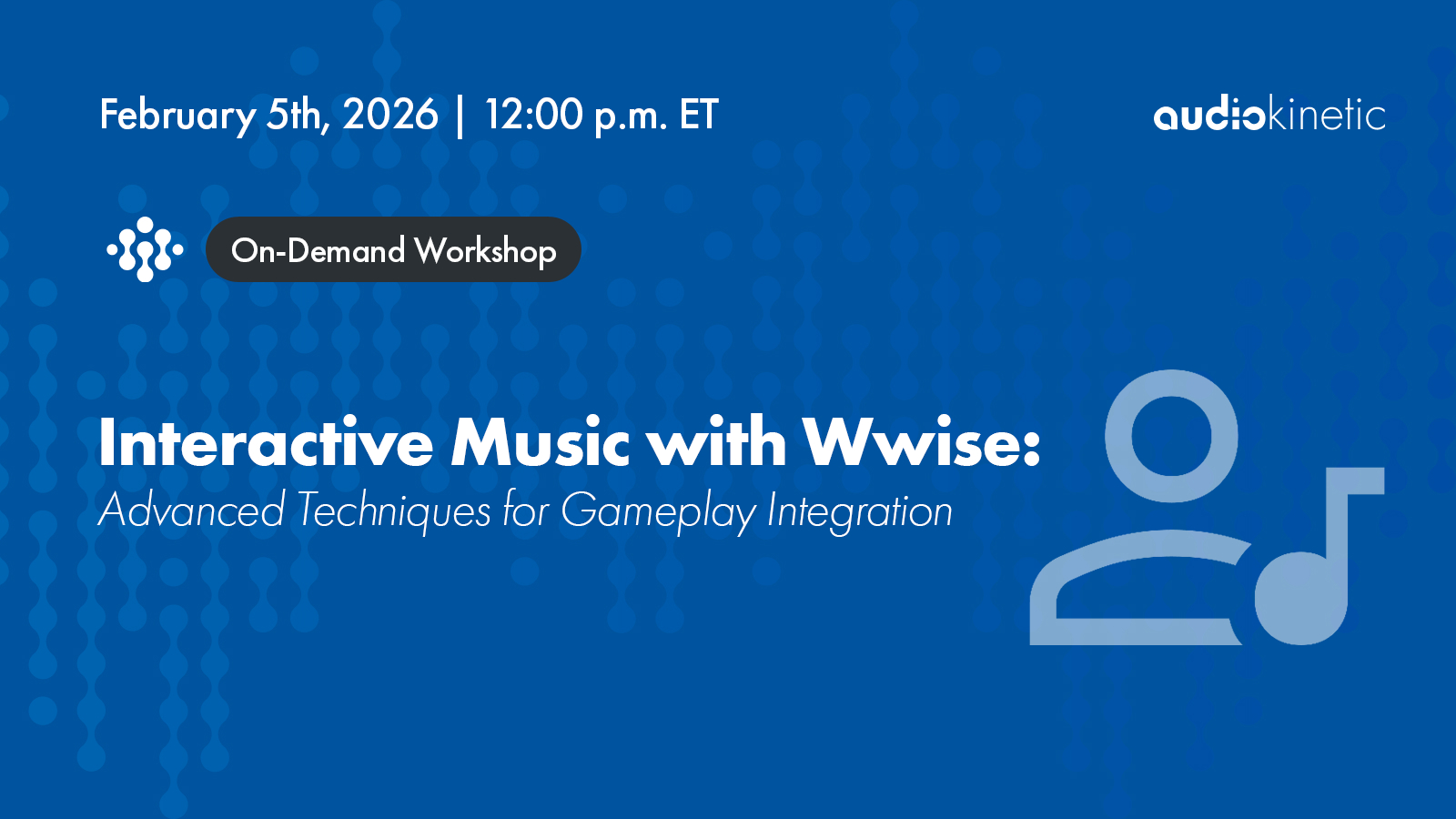 February 5th, 2026 | 12:00 p.m. ET

audiokinetic

On-Demand Workshop

Interactive Music with Wwise:
Advanced Techniques for Gameplay Integration